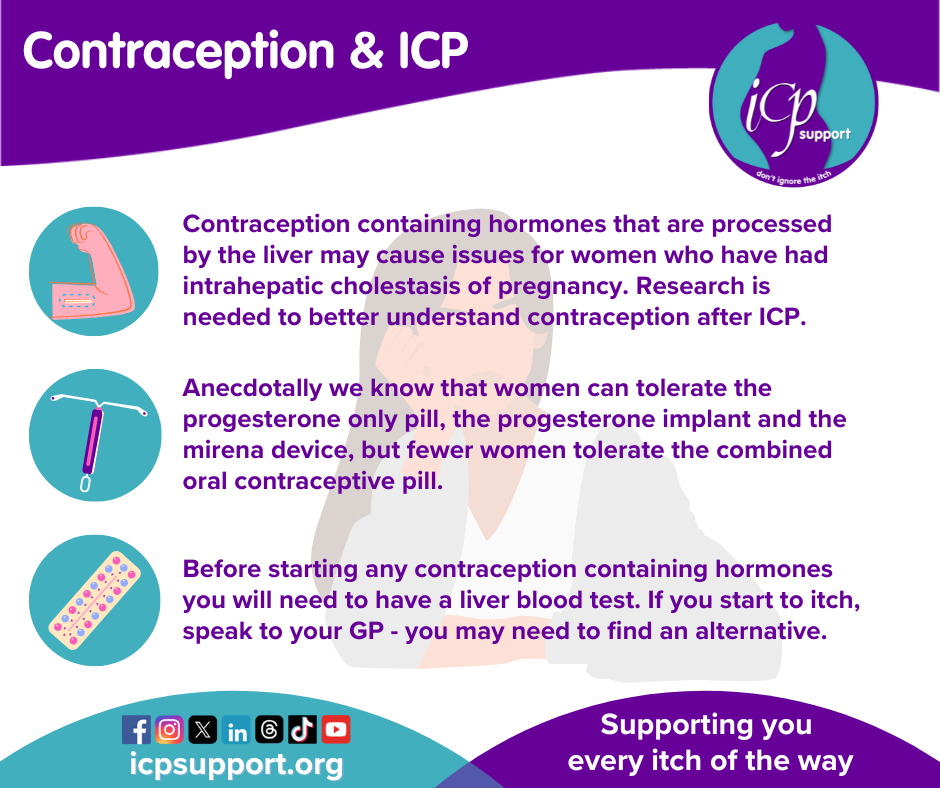 Contraception & ICP

iCp support
don't ignore the itch

Contraception containing hormones that are processed by the liver may cause issues for women who have had intrahepatic cholestasis of pregnancy. Research is needed to better understand contraception after ICP.

Anecdotally we know that women can tolerate the progesterone only pill, the progesterone implant and the mirena device, but fewer women tolerate the combined oral contraceptive pill.

Before starting any contraception containing hormones you will need to have a liver blood test. If you start to itch, speak to your GP - you may need to find an alternative.

icpsupport.org

Supporting you every itch of the way